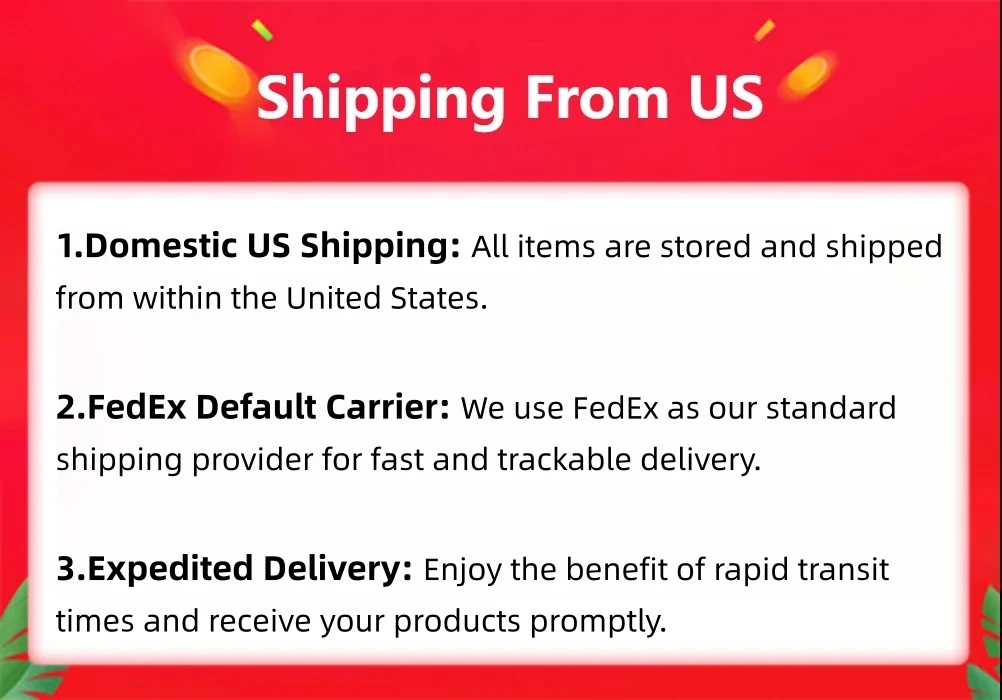 Shipping From US

1.Domestic US Shipping: All items are stored and shipped from within the United States.

2.FedEx Default Carrier: We use FedEx as our standard shipping provider for fast and trackable delivery.

3.Expedited Delivery: Enjoy the benefit of rapid transit times and receive your products promptly.